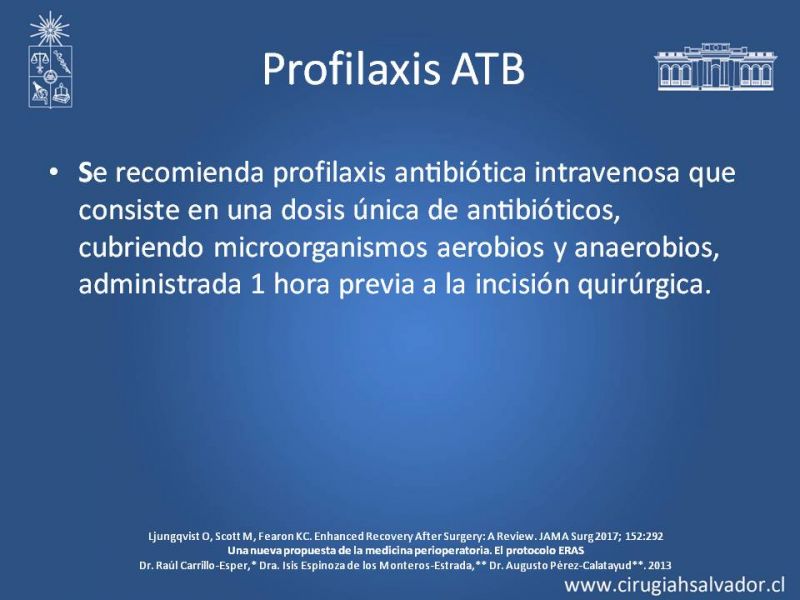 Profilaxis ATB

• Se recomienda profilaxis antibiótica intravenosa que consiste en una dosis única de antibióticos, cubriendo microorganismos aerobios y anaerobios, administrada 1 hora previa a la incisión quirúrgica.

Ljungqvist O, Scott M, Fearon KC. Enhanced Recovery After Surgery: A Review. JAMA Surg 2017; 152:292
Una nueva propuesta de la medicina perioperatoria. El protocolo ERAS
Dr. Raúl Carrillo-Esper,* Dra. Isis Espinoza de los Monteros-Estrada,** Dr. Augusto Pérez-Calatayud**. 2013

www.cirugiahsalvador.cl